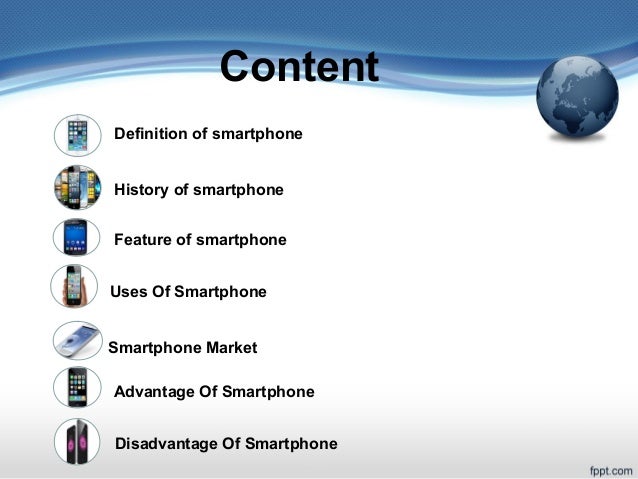 Content

Definition of smartphone

History of smartphone

Feature of smartphone

Uses Of Smartphone

Smartphone Market

Advantage Of Smartphone

Disadvantage Of Smartphone

fppt.com